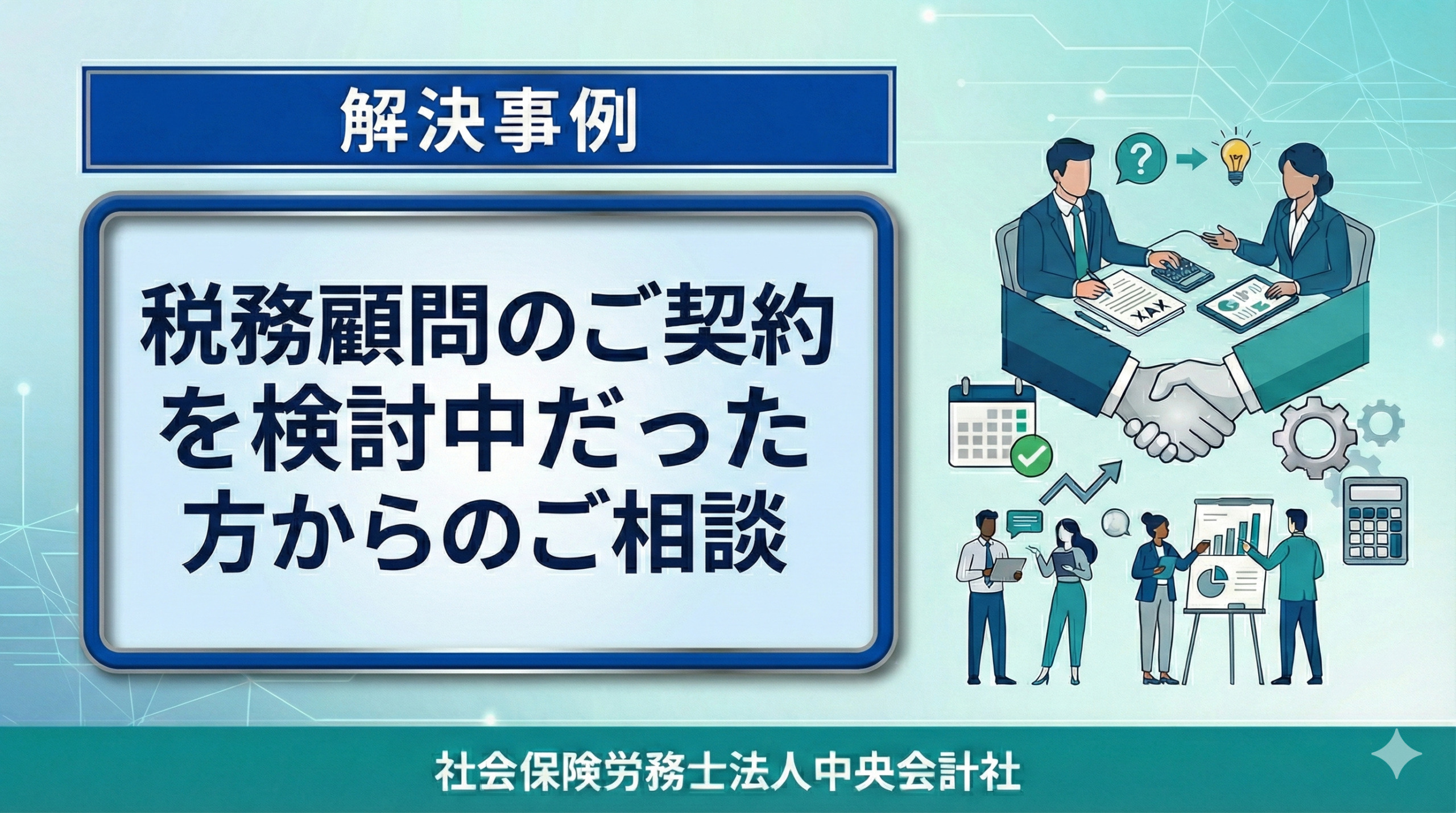 解決事例

税務顧問のご契約を検討中だった方からのご相談

XAX

社会保険労務士法人中央会計社